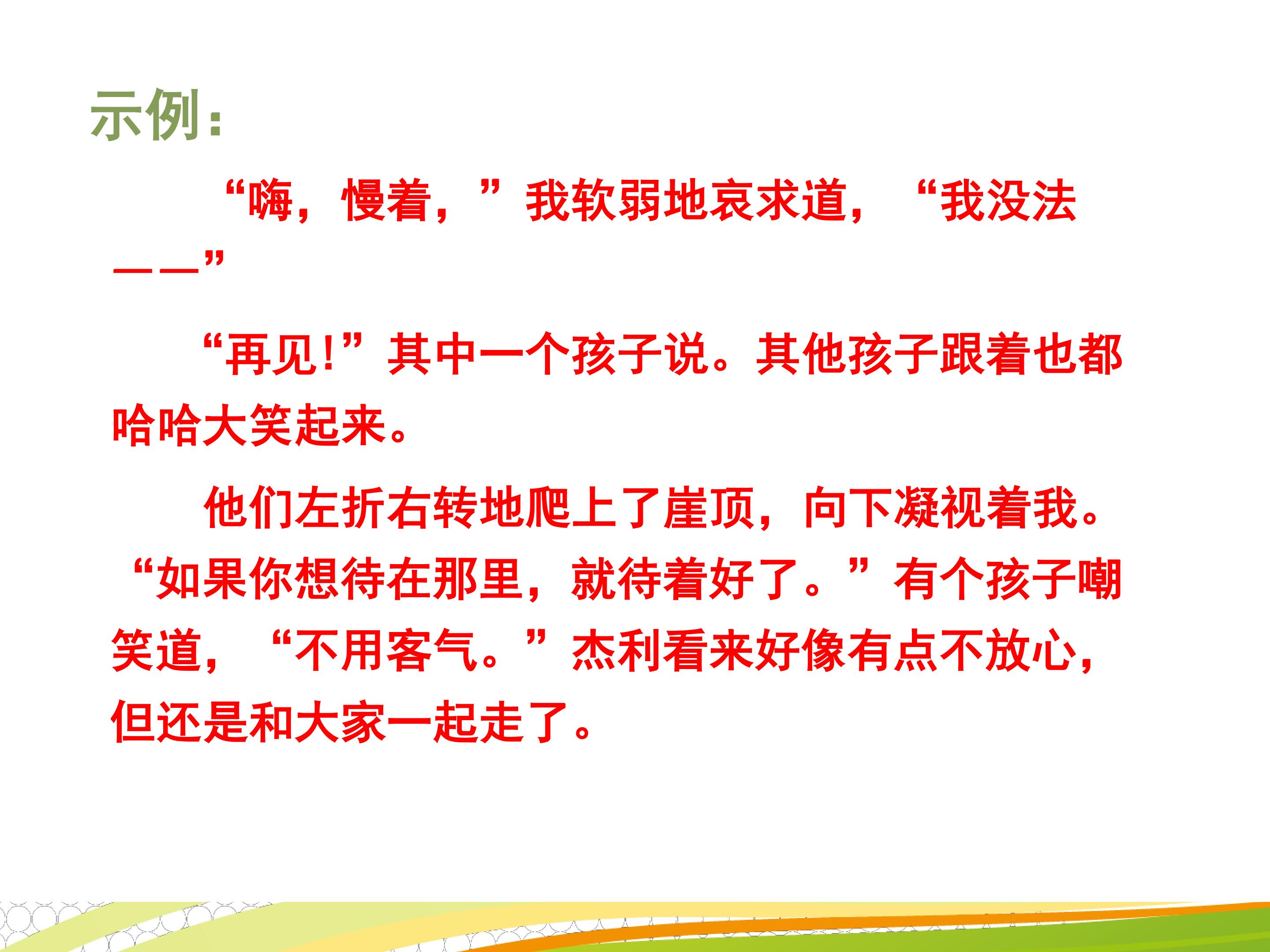 示例：

“嗨，慢着，”我软弱地哀求道，“我没法——”

“再见!”其中一个孩子说。其他孩子跟着也都哈哈大笑起来。

他们左折右转地爬上了崖顶，向下凝视着我。“如果你想待在那里，就待着好了。”有个孩子嘲笑道，“不用客气。”杰利看来好像有点不放心，但还是和大家一起走了。